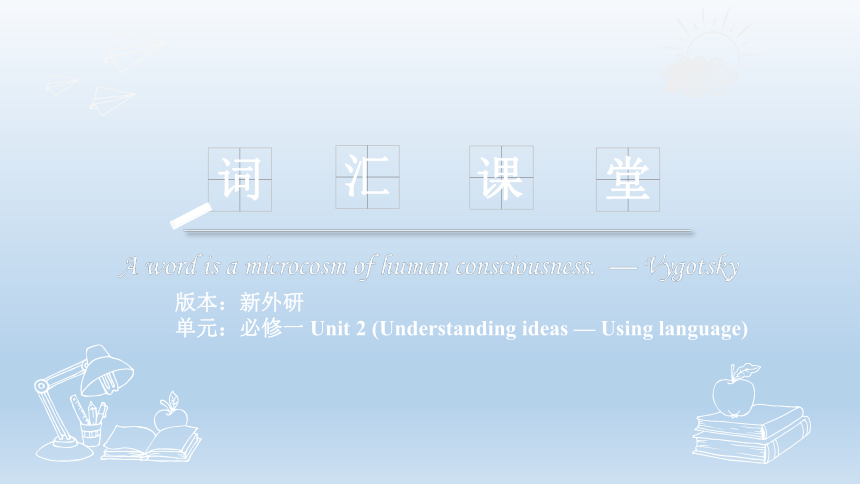 词 汇 课 堂

A word is a microcosm of human consciousness. — Vygotsky

版本：新外研
单元：必修一 Unit 2 (Understanding ideas — Using language)